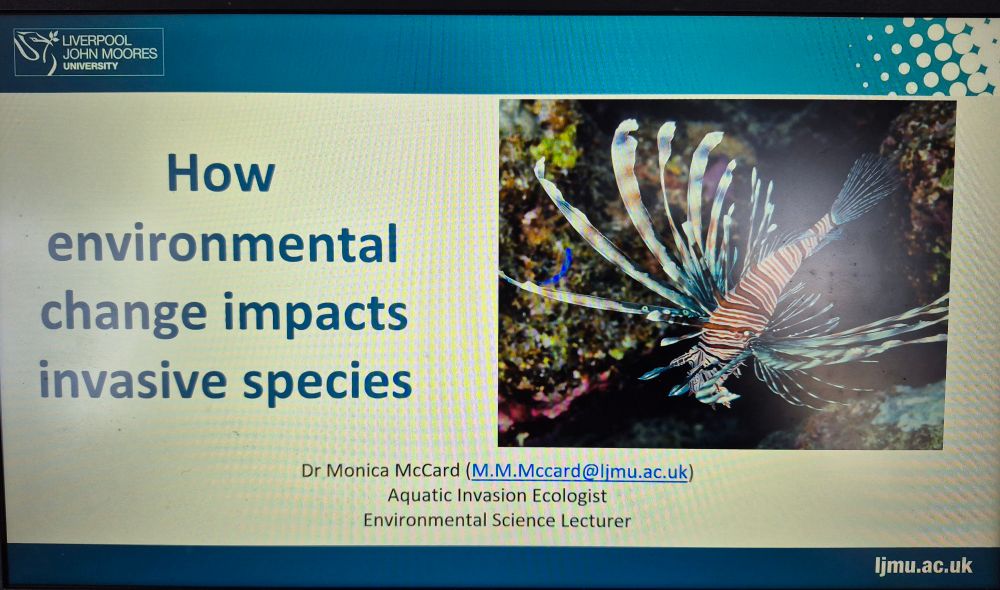 LIVERPOOL JOHN MOORES UNIVERSITY

How environmental change impacts invasive species

Dr Monica McCard (M.M.Mccard@ljmu.ac.uk)
Aquatic Invasion Ecologist
Environmental Science Lecturer

ljmu.ac.uk